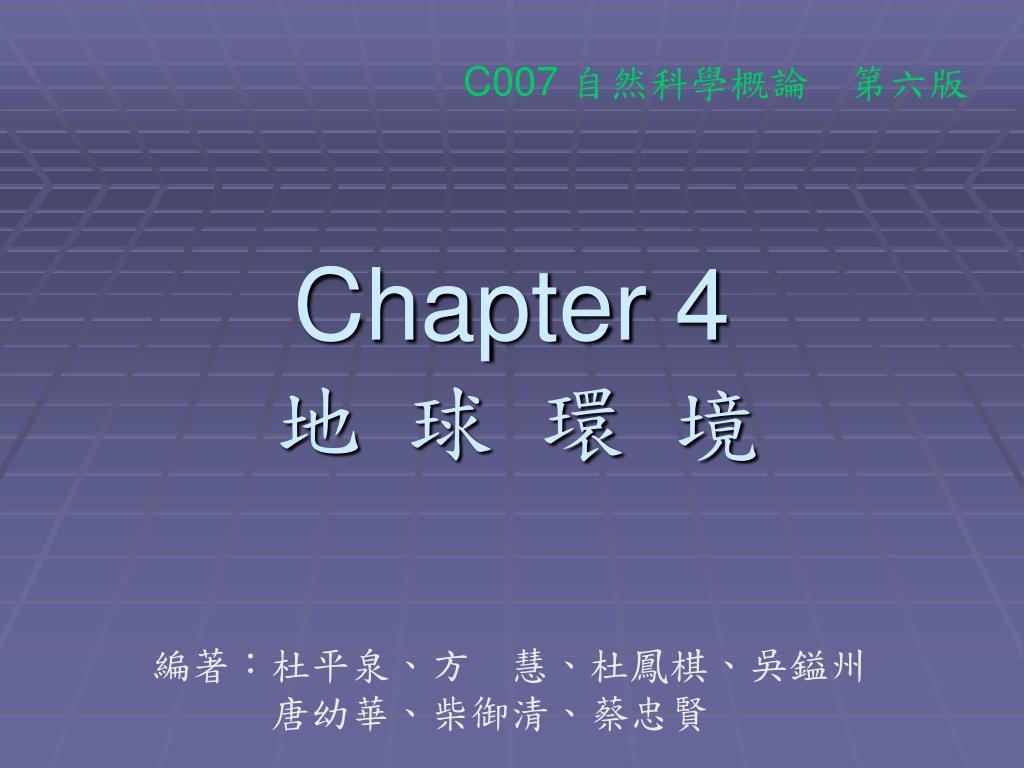 C007 自然科學概論　第六版

Chapter 4
地 球 環 境

編著：杜平泉、方　慧、杜鳳棋、吳鎰州
唐幼華、柴御清、蔡忠賢